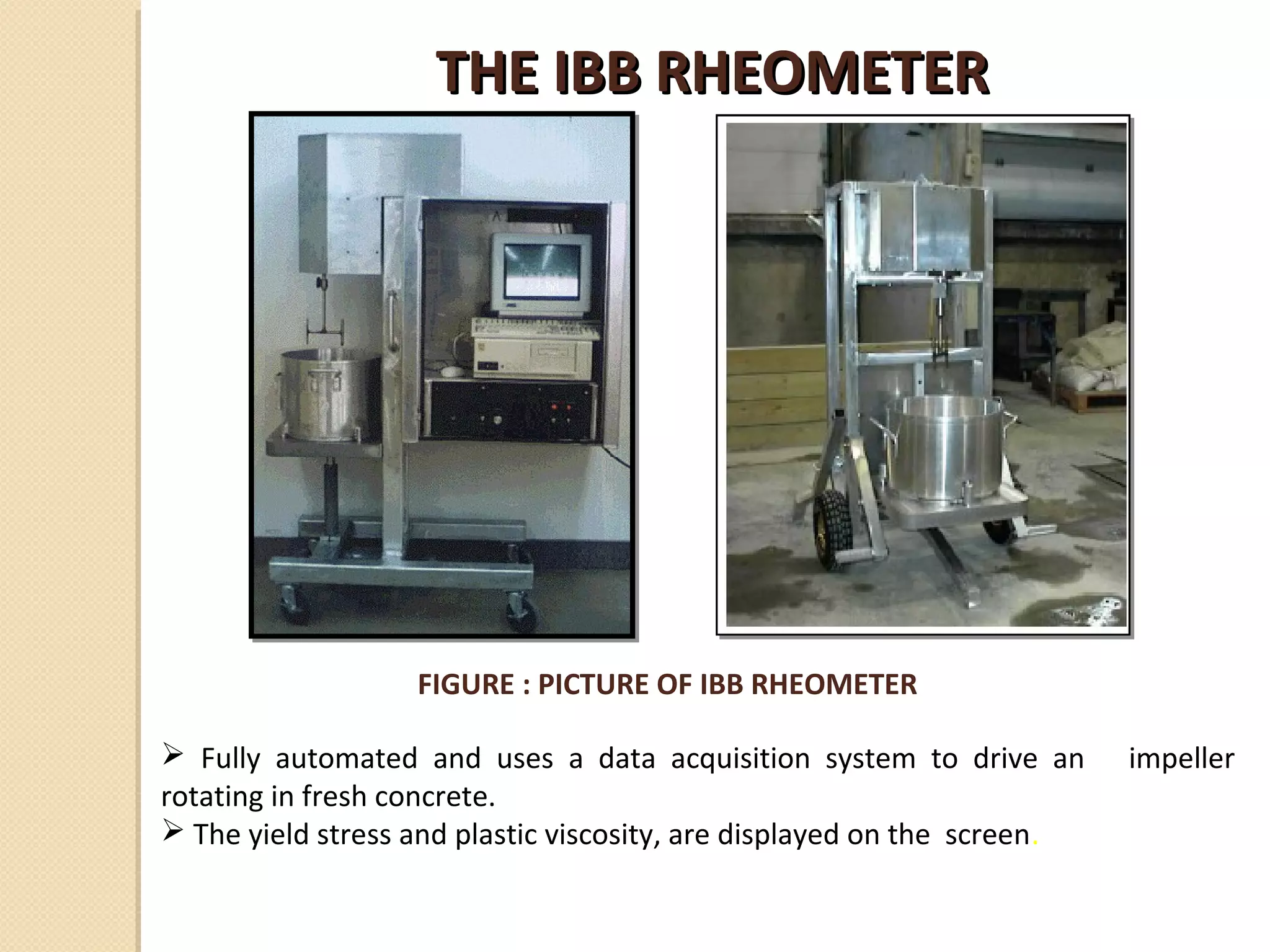 THE IBB RHEOMETER

FIGURE : PICTURE OF IBB RHEOMETER

➢ Fully automated and uses a data acquisition system to drive an impeller rotating in fresh concrete.

➢ The yield stress and plastic viscosity, are displayed on the screen.